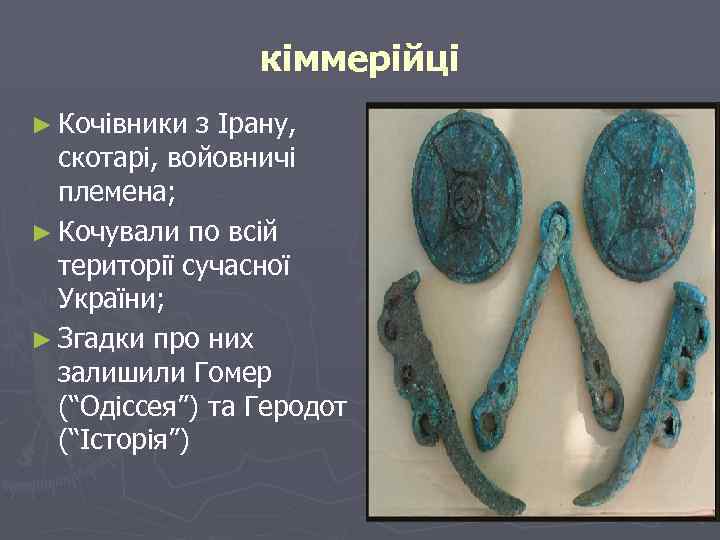 кіммерійці

► Кочівники з Ірану, скотарі, войовничі племена;

► Кочували по всій території сучасної України;

► Згадки про них залишили Гомер (“Одіссея”) та Геродот (“Історія”)